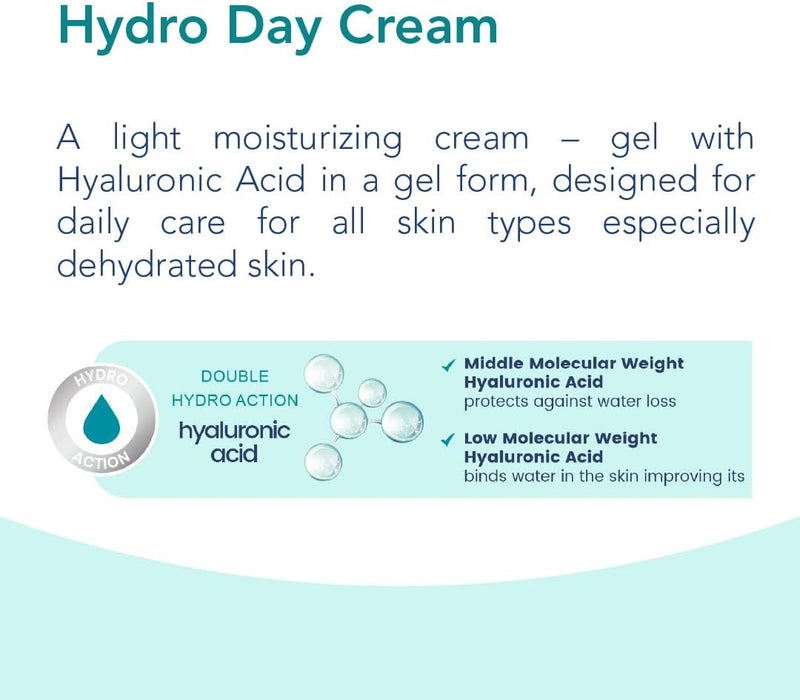 Hydro Day Cream

A light moisturizing cream – gel with Hyaluronic Acid in a gel form, designed for daily care for all skin types especially dehydrated skin.

HYDRO ACTION

DOUBLE HYDRO ACTION
hyaluronic acid

✓ Middle Molecular Weight Hyaluronic Acid
protects against water loss

✓ Low Molecular Weight Hyaluronic Acid
binds water in the skin improving its